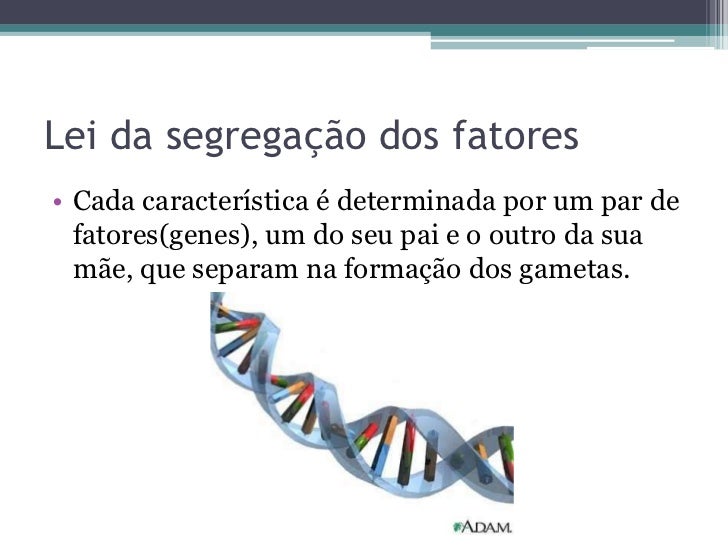 Lei da segregação dos fatores

• Cada característica é determinada por um par de fatores(genes), um do seu pai e o outro da sua mãe, que separam na formação dos gametas.

A.D.A.M.